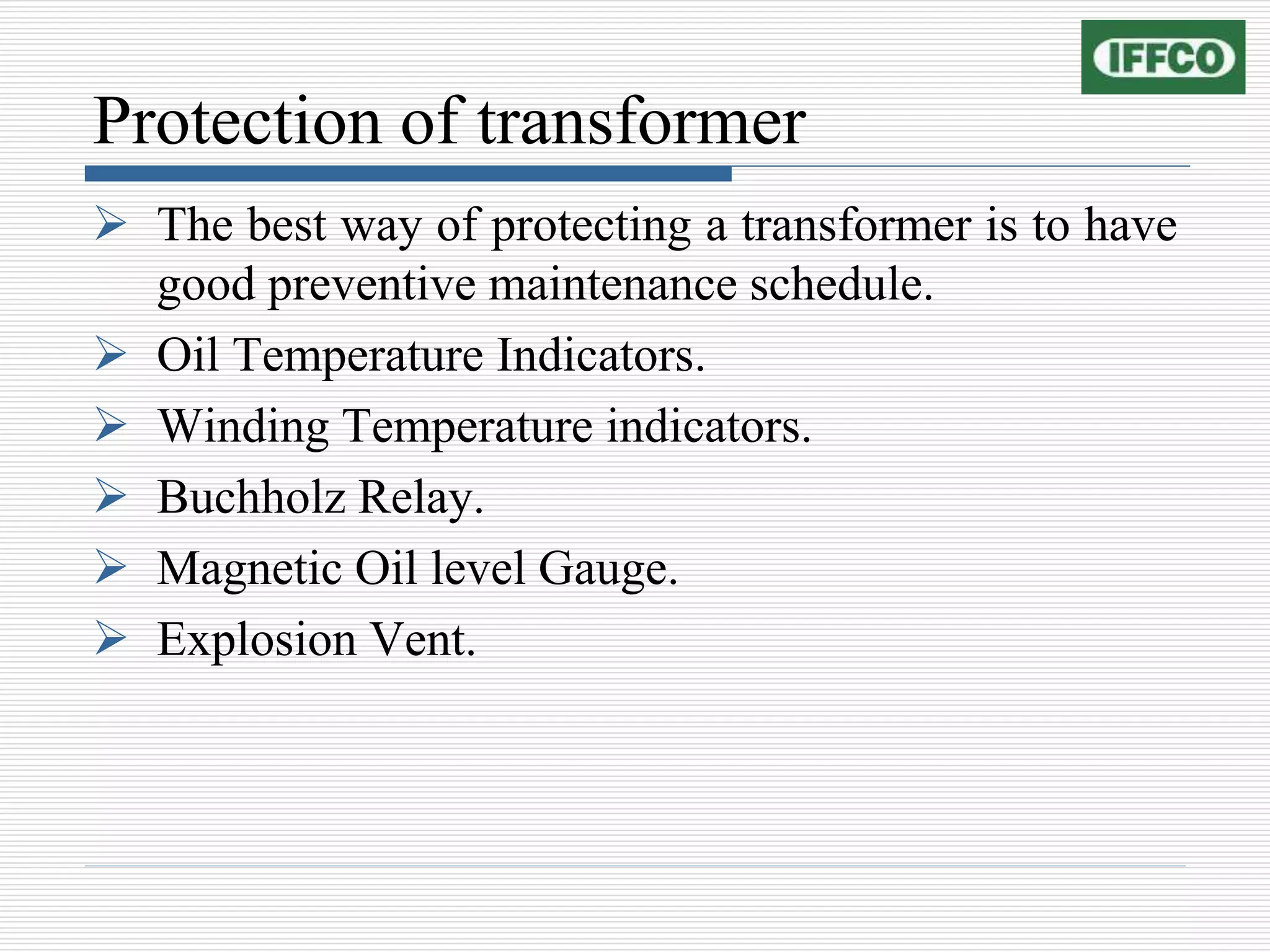 IFFCO

Protection of transformer

➢ The best way of protecting a transformer is to have good preventive maintenance schedule.
➢ Oil Temperature Indicators.
➢ Winding Temperature indicators.
➢ Buchholz Relay.
➢ Magnetic Oil level Gauge.
➢ Explosion Vent.